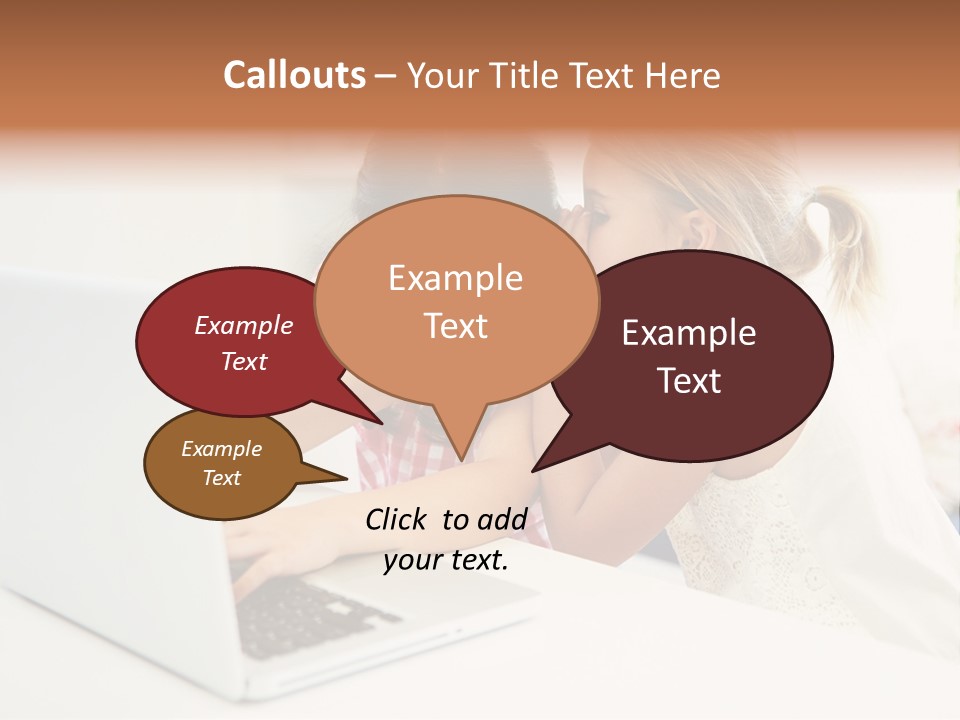 Callouts – Your Title Text Here

Example Text

Example Text

Example Text

Example Text

Click to add your text.